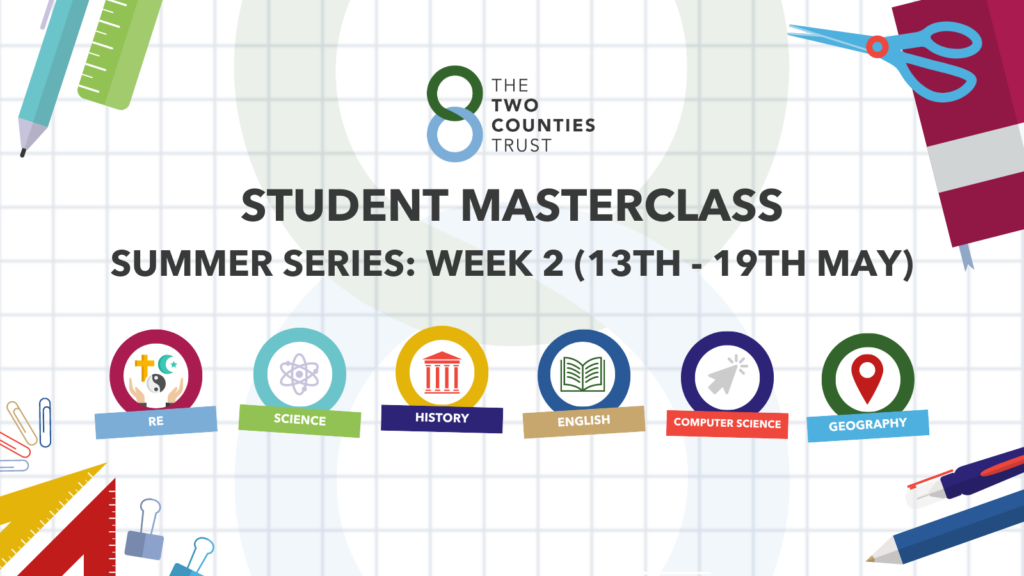 THE TWO COUNTIES TRUST

STUDENT MASTERCLASS

SUMMER SERIES: WEEK 2 (13TH - 19TH MAY)

RE

SCIENCE

HISTORY

ENGLISH

COMPUTER SCIENCE

GEOGRAPHY